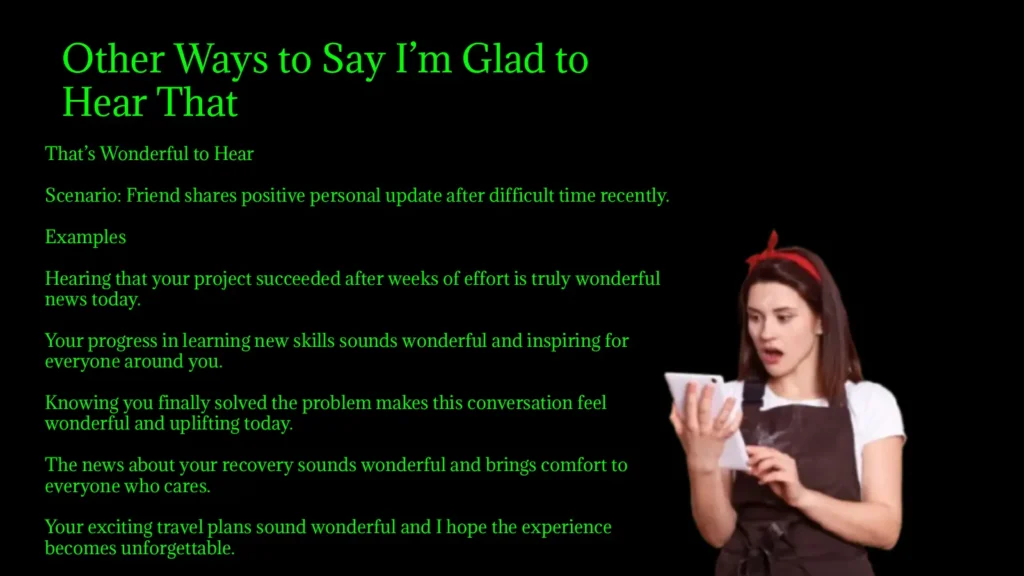 Other Ways to Say I'm Glad to Hear That

That's Wonderful to Hear

Scenario: Friend shares positive personal update after difficult time recently.

Examples

Hearing that your project succeeded after weeks of effort is truly wonderful news today.

Your progress in learning new skills sounds wonderful and inspiring for everyone around you.

Knowing you finally solved the problem makes this conversation feel wonderful and uplifting today.

The news about your recovery sounds wonderful and brings comfort to everyone who cares.

Your exciting travel plans sound wonderful and I hope the experience becomes unforgettable.